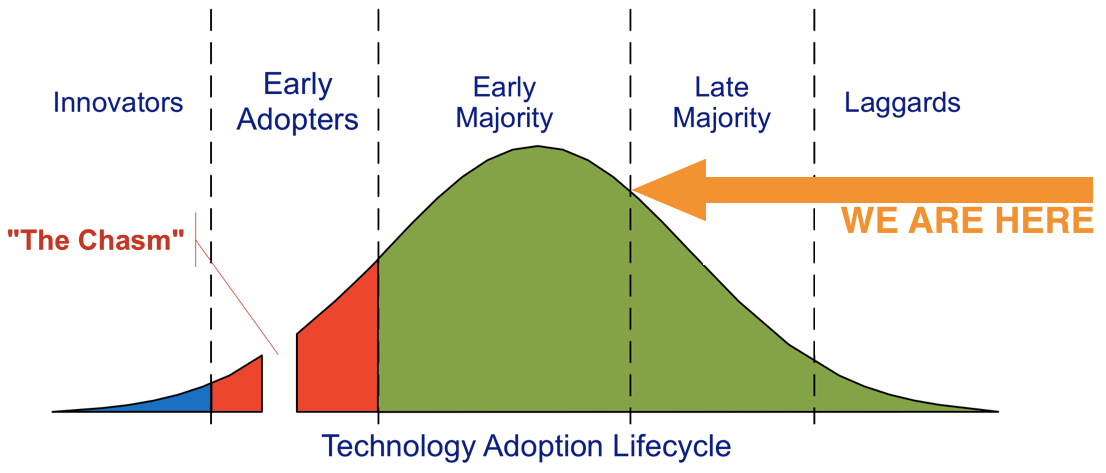 Innovators

Early Adopters

Early Majority

Late Majority

Laggards

"The Chasm"

WE ARE HERE

Technology Adoption Lifecycle